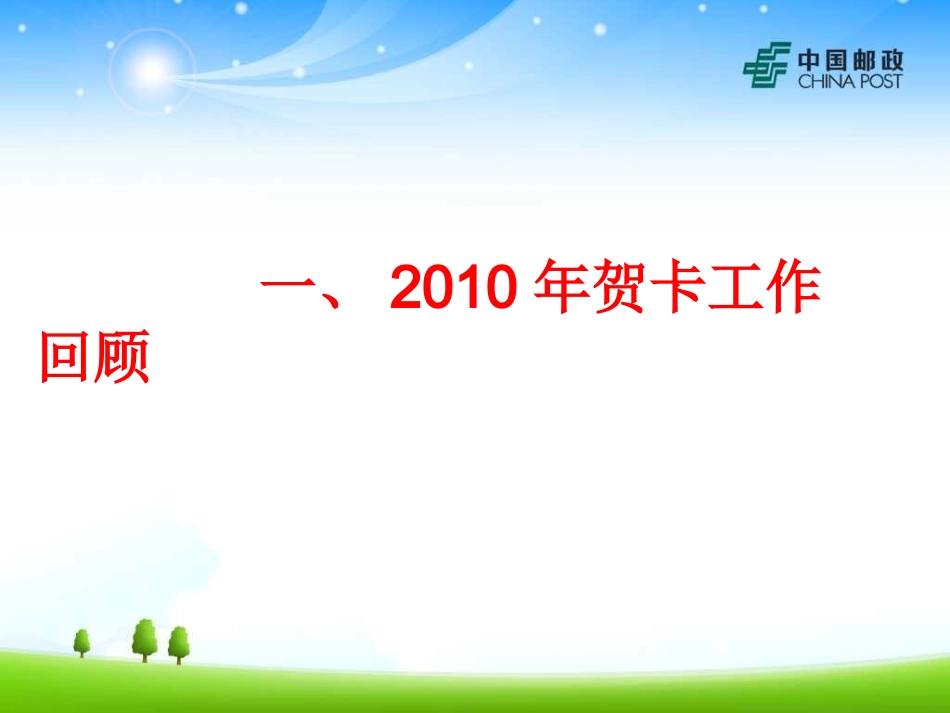 中国邮政
CHINA POST

一、 2010 年贺卡工作回顾